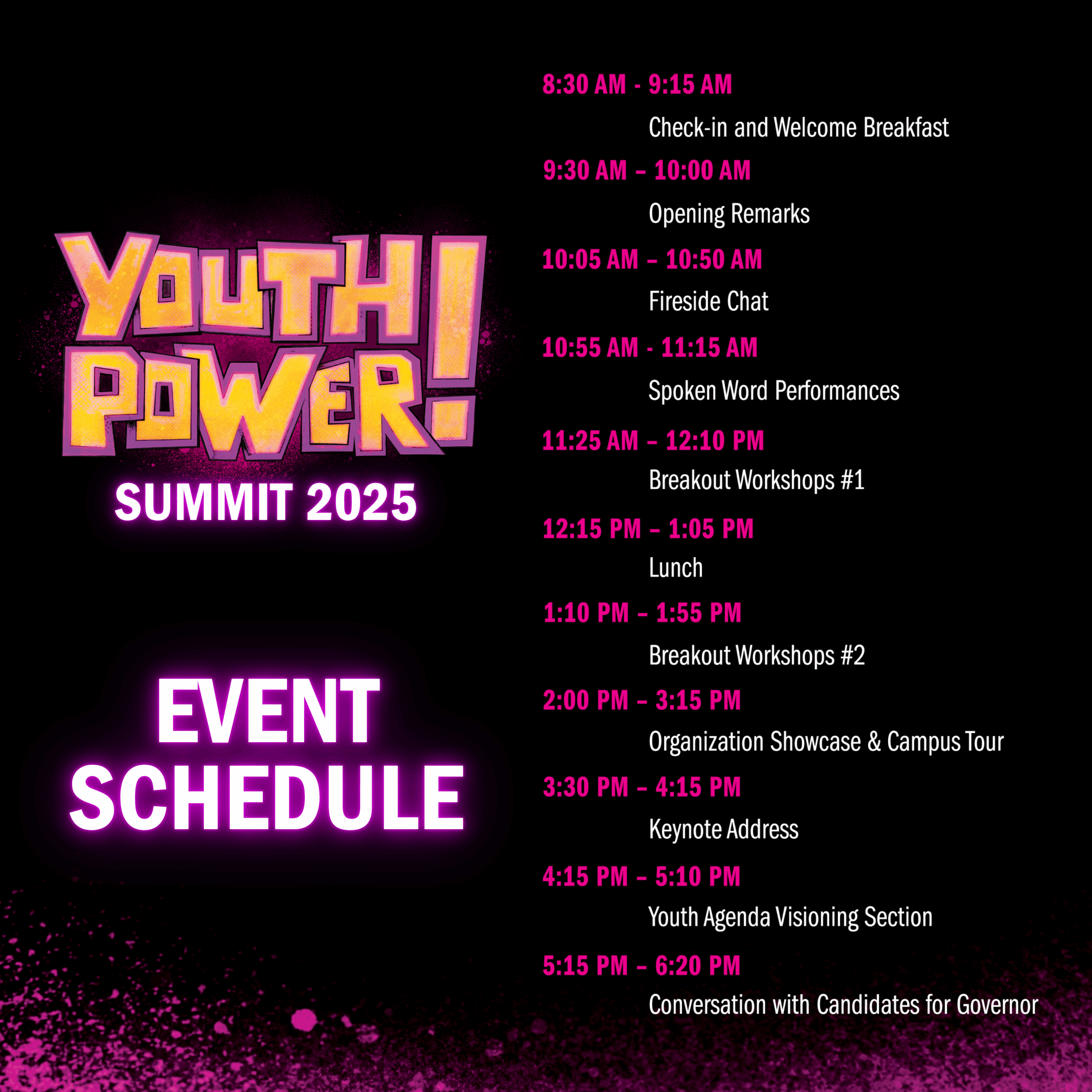 YOUTH POWER!
SUMMIT 2025

EVENT SCHEDULE

8:30 AM - 9:15 AM
Check-in and Welcome Breakfast

9:30 AM – 10:00 AM
Opening Remarks

10:05 AM – 10:50 AM
Fireside Chat

10:55 AM - 11:15 AM
Spoken Word Performances

11:25 AM – 12:10 PM
Breakout Workshops #1

12:15 PM – 1:05 PM
Lunch

1:10 PM – 1:55 PM
Breakout Workshops #2

2:00 PM – 3:15 PM
Organization Showcase & Campus Tour

3:30 PM – 4:15 PM
Keynote Address

4:15 PM – 5:10 PM
Youth Agenda Visioning Section

5:15 PM – 6:20 PM
Conversation with Candidates for Governor